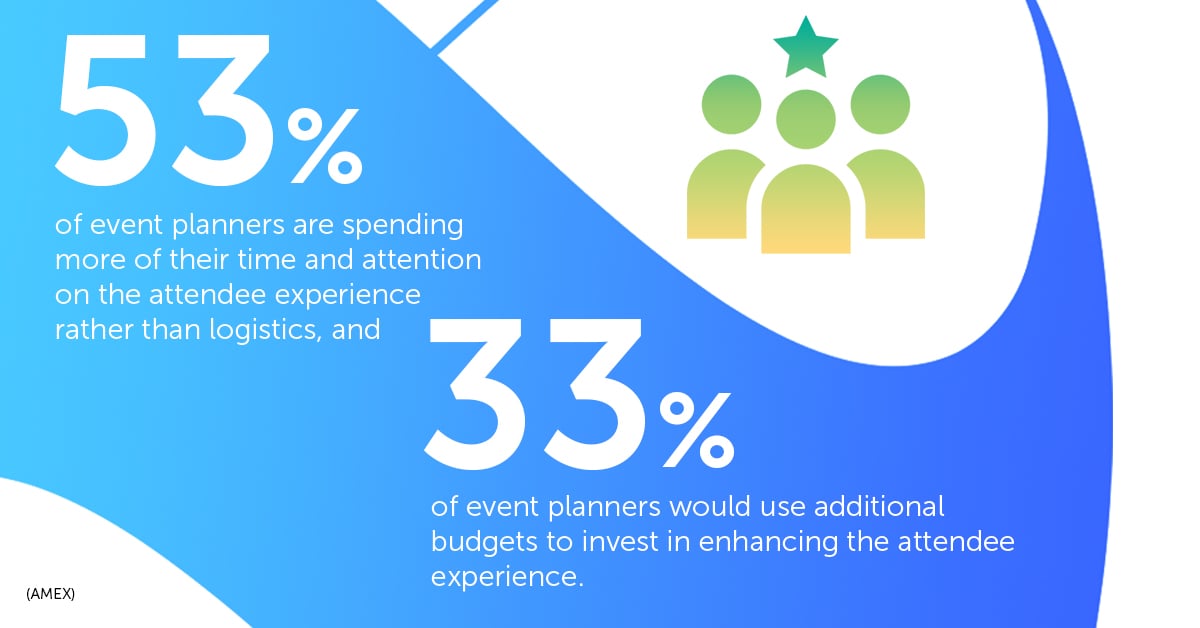 53%

of event planners are spending more of their time and attention on the attendee experience rather than logistics, and

33%

of event planners would use additional budgets to invest in enhancing the attendee experience.

(AMEX)